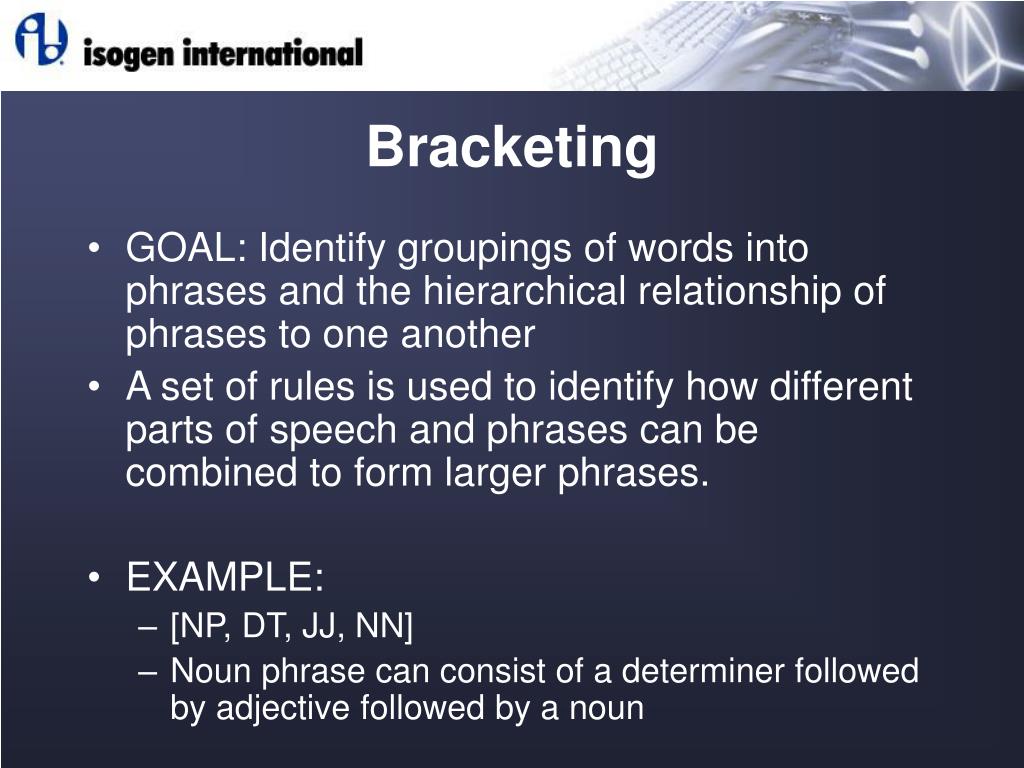 isogen international

Bracketing

• GOAL: Identify groupings of words into phrases and the hierarchical relationship of phrases to one another
• A set of rules is used to identify how different parts of speech and phrases can be combined to form larger phrases.

• EXAMPLE:
– [NP, DT, JJ, NN]
– Noun phrase can consist of a determiner followed by adjective followed by a noun